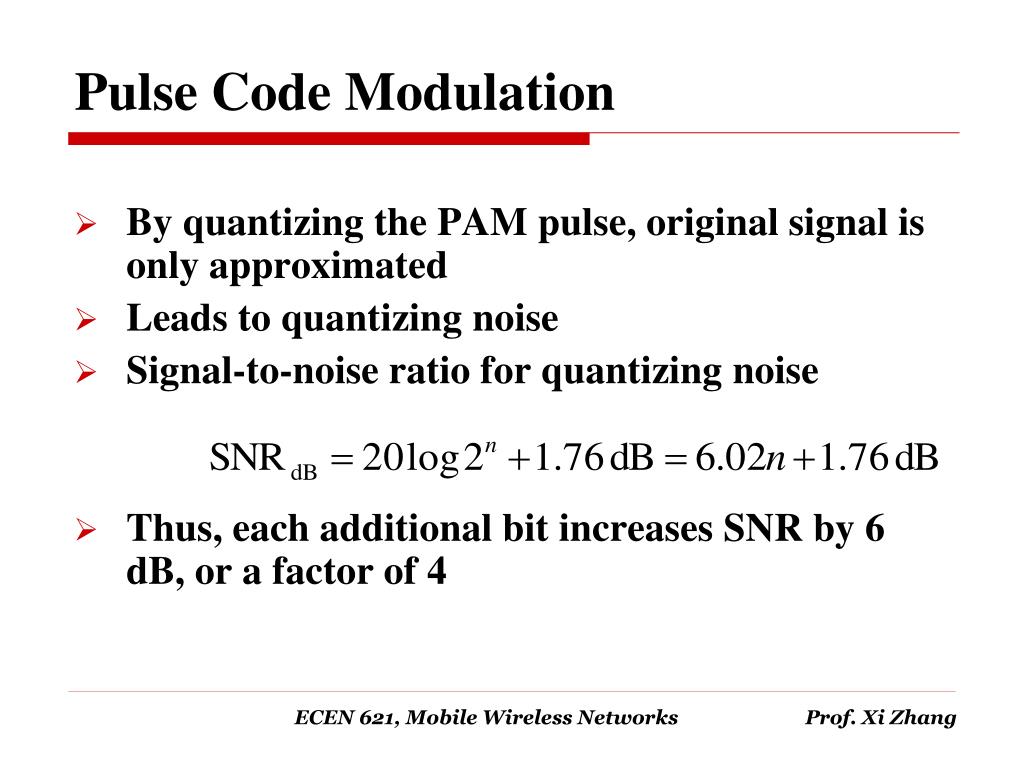 Pulse Code Modulation

➢ By quantizing the PAM pulse, original signal is only approximated
➢ Leads to quantizing noise
➢ Signal-to-noise ratio for quantizing noise

$\mathrm{SNR}_{\mathrm{dB}} = 20\log 2^n + 1.76\,\mathrm{dB} = 6.02n + 1.76\,\mathrm{dB}$

➢ Thus, each additional bit increases SNR by 6 dB, or a factor of 4

ECEN 621, Mobile Wireless Networks

Prof. Xi Zhang